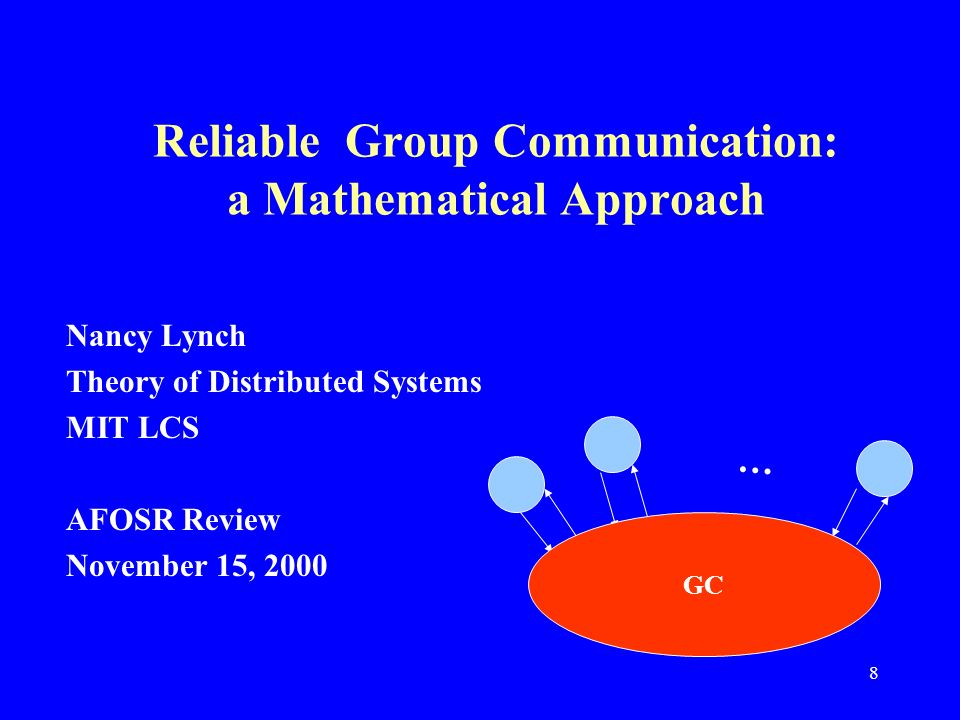 Reliable Group Communication: a Mathematical Approach

Nancy Lynch
Theory of Distributed Systems
MIT LCS

AFOSR Review
November 15, 2000

...

GC

8